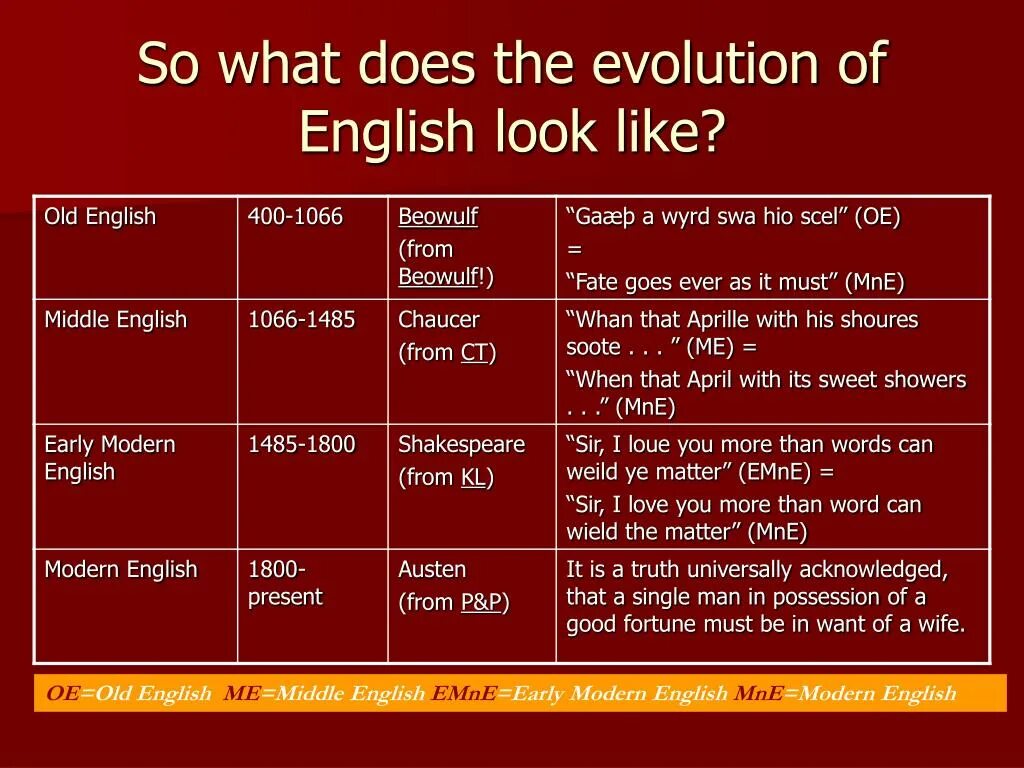 So what does the evolution of English look like?

| Old English | 400-1066 | Beowulf (from Beowulf!) | “Gaæþ a wyrd swa hio scel” (OE) = “Fate goes ever as it must” (MnE) |
|---|---|---|---|
| Middle English | 1066-1485 | Chaucer (from CT) | “Whan that Aprille with his shoures soote . . . ” (ME) = “When that April with its sweet showers . . .” (MnE) |
| Early Modern English | 1485-1800 | Shakespeare (from KL) | “Sir, I loue you more than words can weild ye matter” (EMnE) = “Sir, I love you more than word can wield the matter” (MnE) |
| Modern English | 1800-present | Austen (from P&P) | It is a truth universally acknowledged, that a single man in possession of a good fortune must be in want of a wife. |

OE=Old English ME=Middle English EMnE=Early Modern English MnE=Modern English